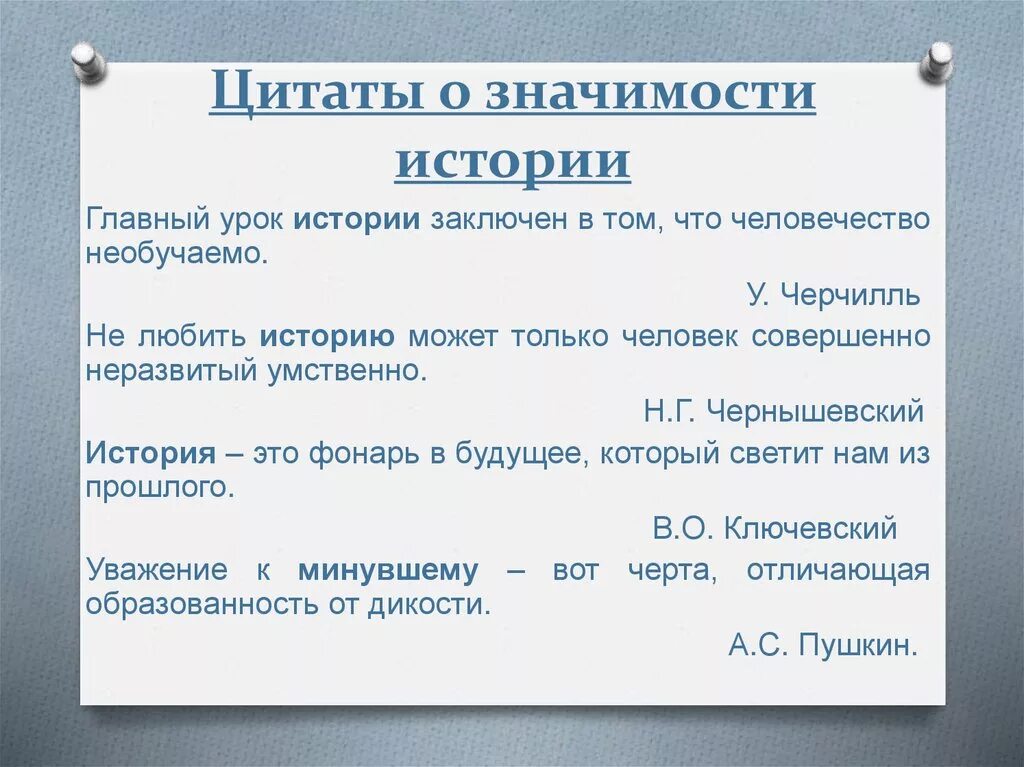 Цитаты о значимости истории

Главный урок истории заключен в том, что человечество необучаемо.

У. Черчилль

Не любить историю может только человек совершенно неразвитый умственно.

Н.Г. Чернышевский

История – это фонарь в будущее, который светит нам из прошлого.

В.О. Ключевский

Уважение к минувшему – вот черта, отличающая образованность от дикости.

А.С. Пушкин.